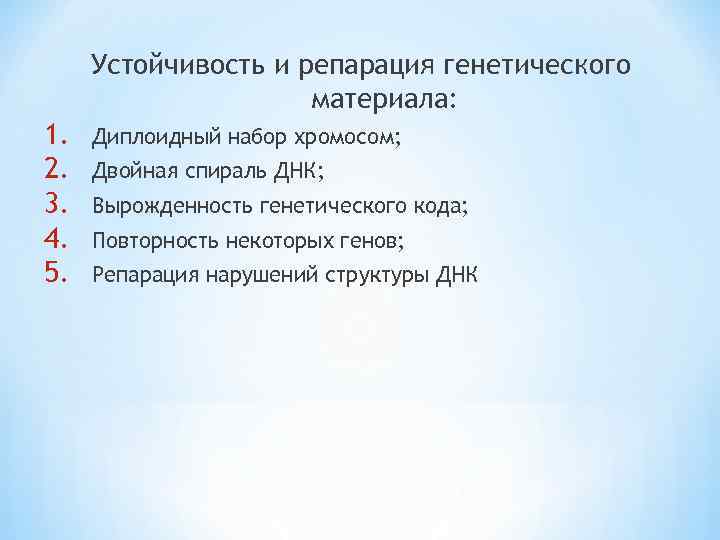 Устойчивость и репарация генетического материала:

1. Диплоидный набор хромосом;
2. Двойная спираль ДНК;
3. Вырожденность генетического кода;
4. Повторность некоторых генов;
5. Репарация нарушений структуры ДНК